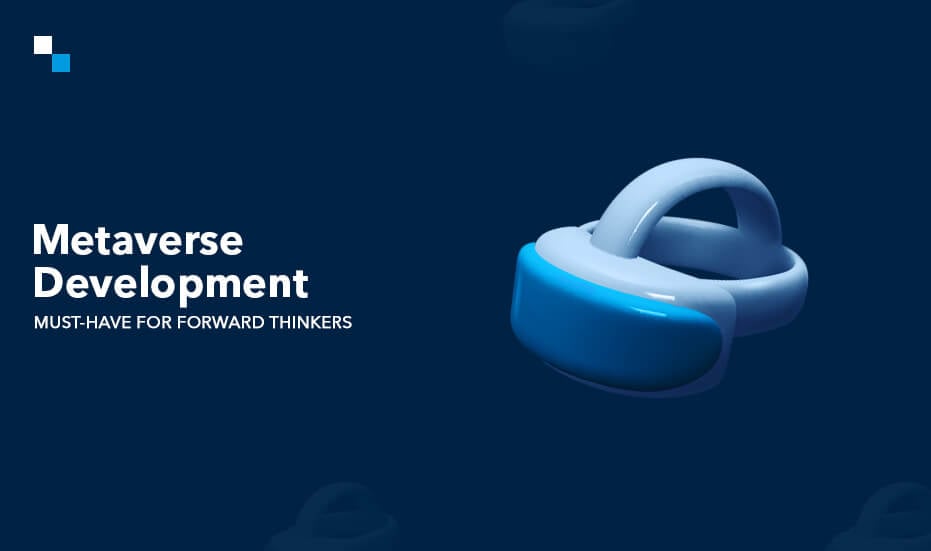 Metaverse Development
MUST-HAVE FOR FORWARD THINKERS